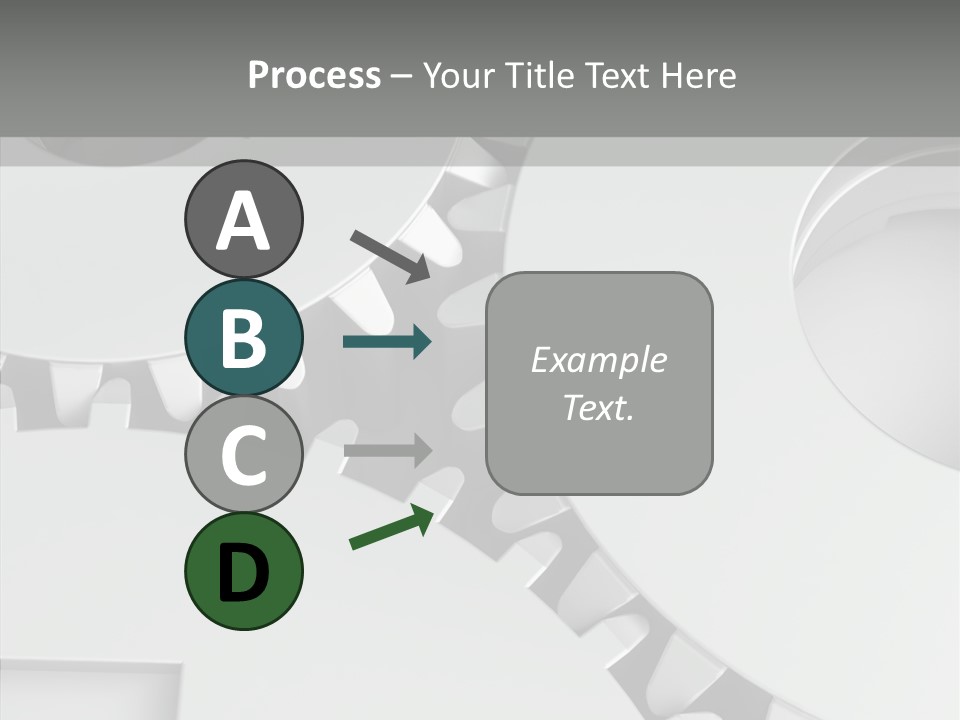 Process – Your Title Text Here

A
B
C
D

Example Text.